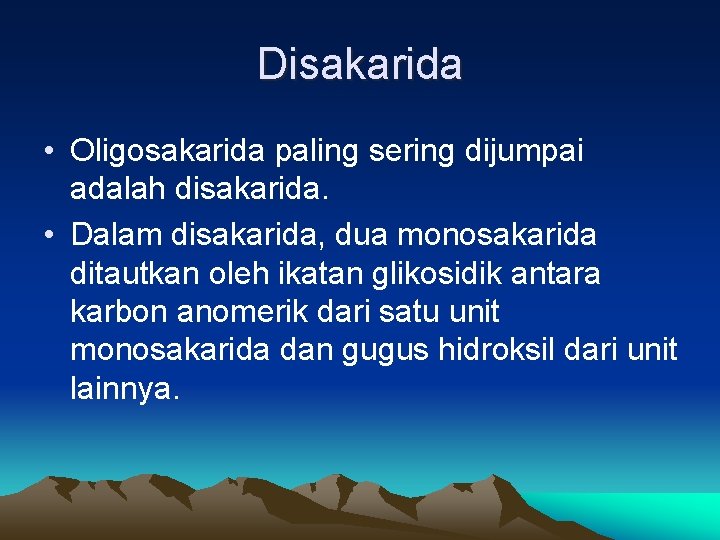 Disakarida

• Oligosakarida paling sering dijumpai adalah disakarida.

• Dalam disakarida, dua monosakarida ditautkan oleh ikatan glikosidik antara karbon anomerik dari satu unit monosakarida dan gugus hidroksil dari unit lainnya.